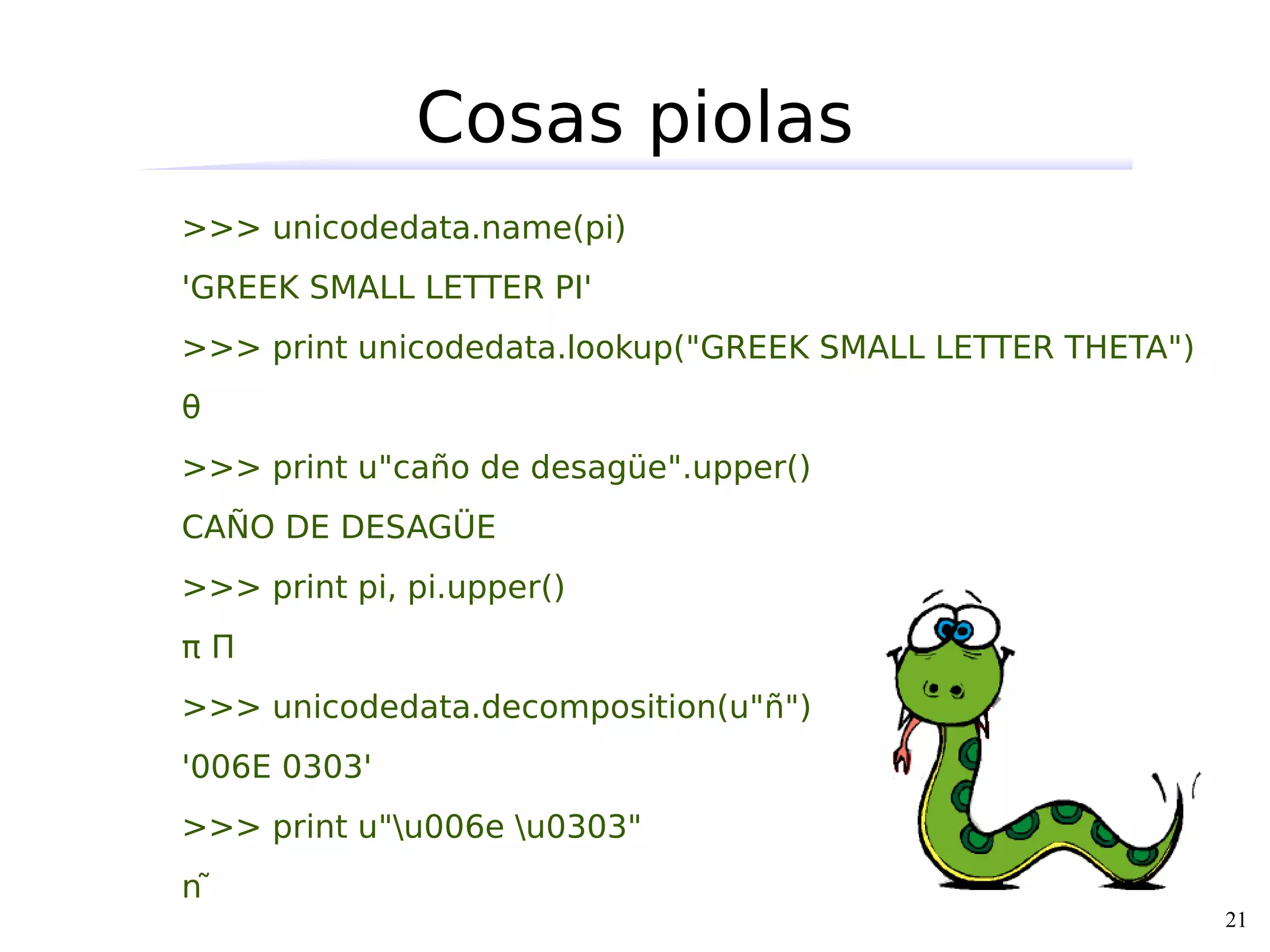 Cosas piolas

>>> unicodedata.name(pi)

'GREEK SMALL LETTER PI'

>>> print unicodedata.lookup("GREEK SMALL LETTER THETA")

θ

>>> print u"caño de desagüe".upper()

CAÑO DE DESAGÜE

>>> print pi, pi.upper()

π Π

>>> unicodedata.decomposition(u"ñ")

'006E 0303'

>>> print u"\u006e \u0303"

n ̃

21